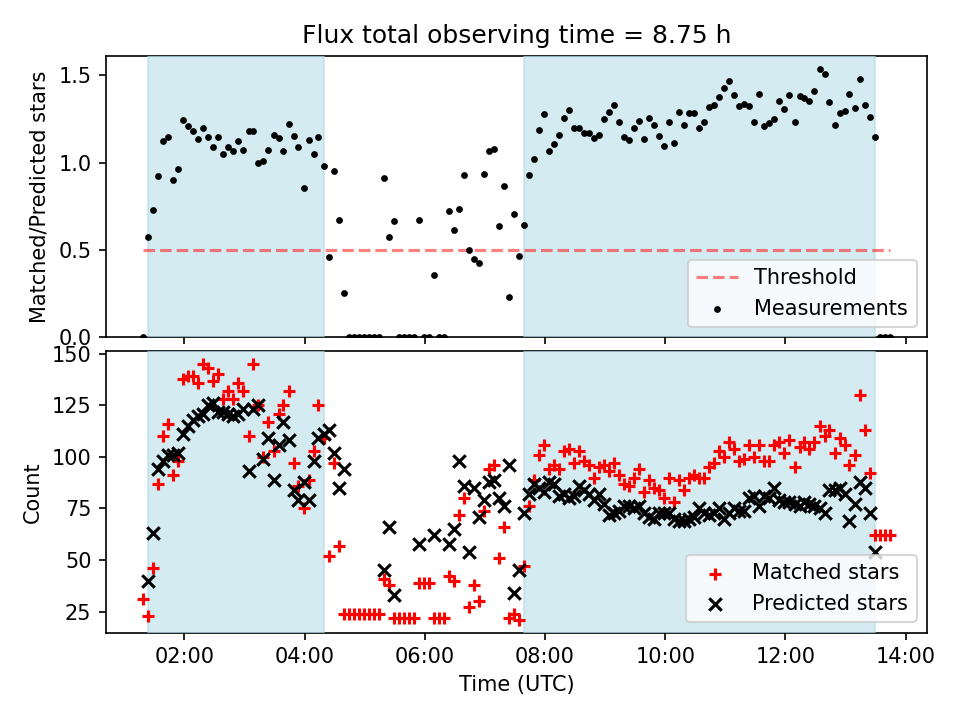 Flux total observing time = 8.75 h

Matched/Predicted stars

1.5
1.0
0.5
0.0

Threshold
Measurements

Count

150
125
100
75
50
25

Matched stars
Predicted stars

02:00
04:00
06:00
08:00
10:00
12:00
14:00

Time (UTC)